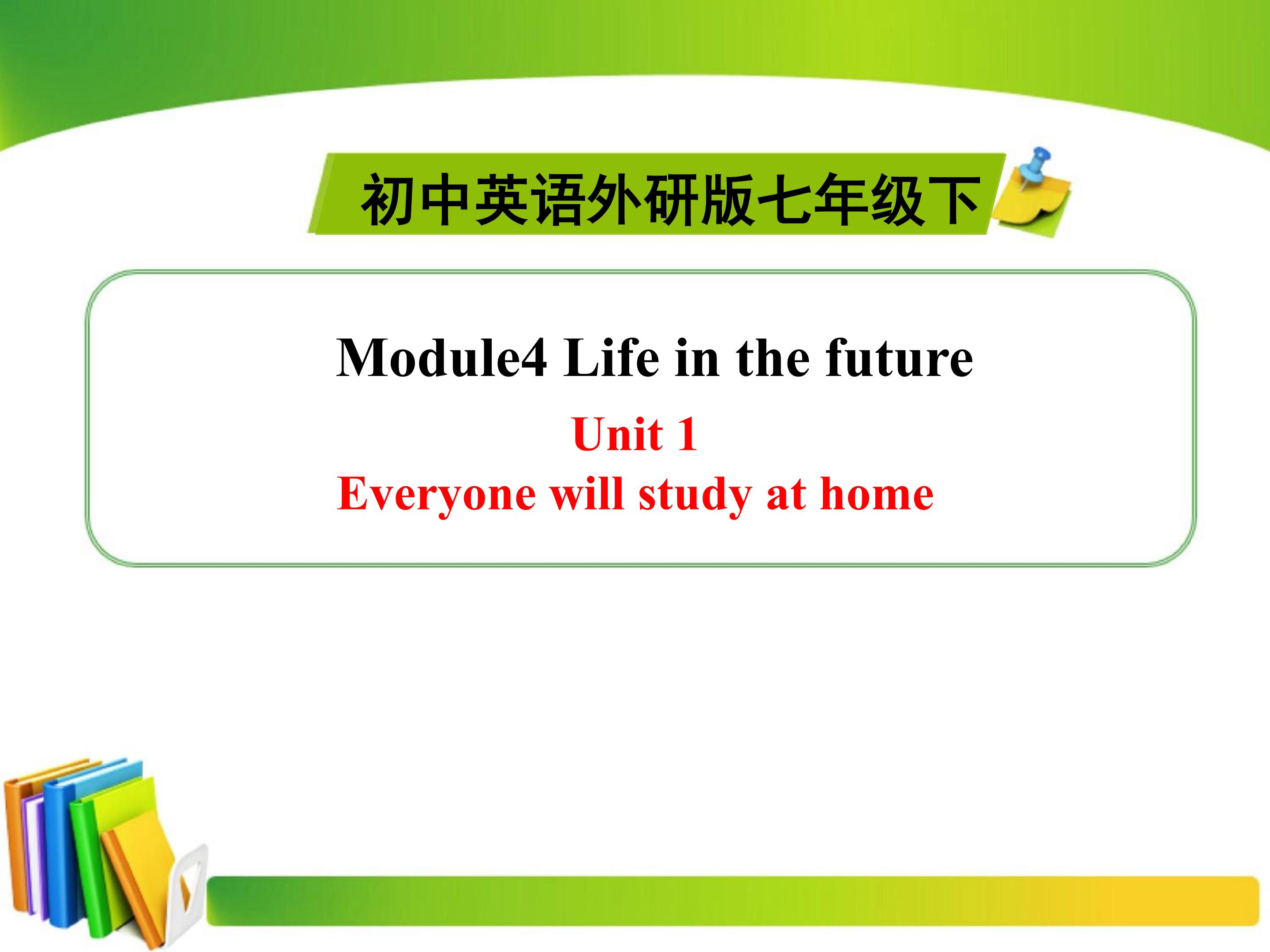 初中英语外研版七年级下

Module4 Life in the future

Unit 1

Everyone will study at home